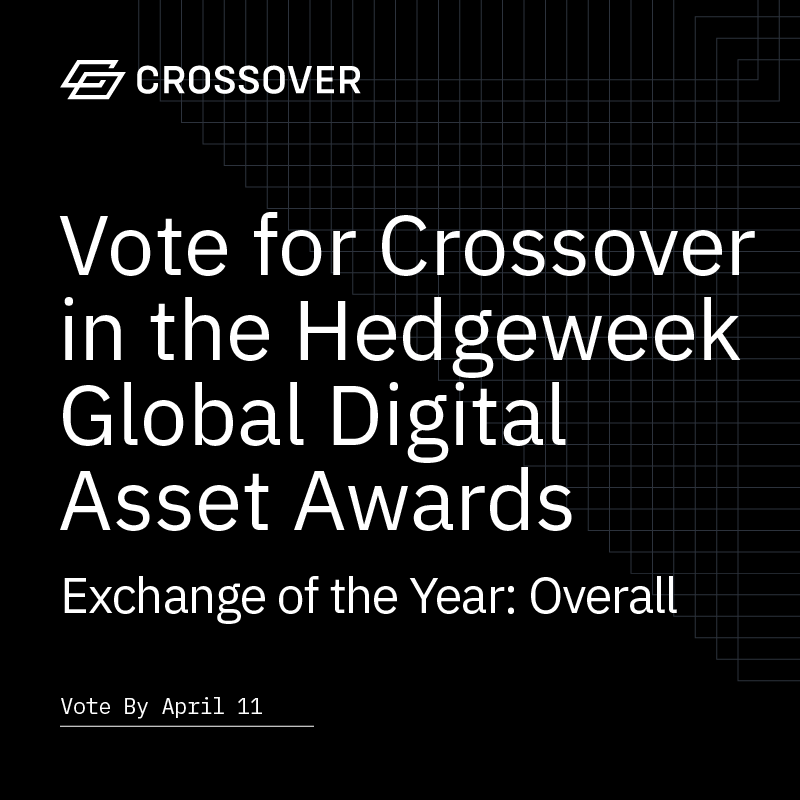 CROSSOVER

Vote for Crossover in the Hedgeweek Global Digital Asset Awards

Exchange of the Year: Overall

Vote By April 11